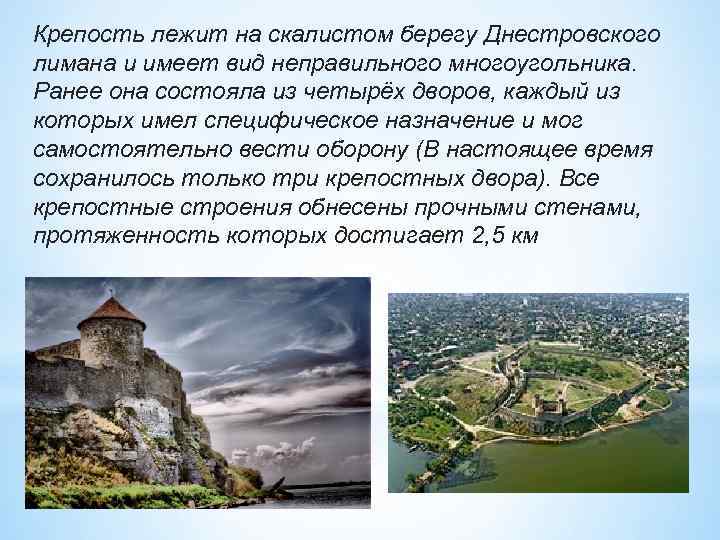 Крепость лежит на скалистом берегу Днестровского лимана и имеет вид неправильного многоугольника. Ранее она состояла из четырёх дворов, каждый из которых имел специфическое назначение и мог самостоятельно вести оборону (В настоящее время сохранилось только три крепостных двора). Все крепостные строения обнесены прочными стенами, протяженность которых достигает 2,5 км